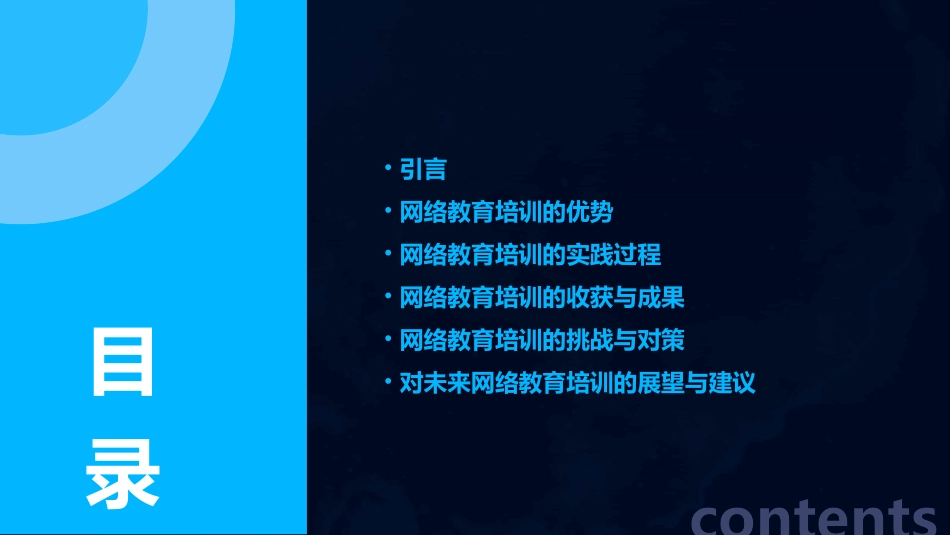 目录

• 引言
• 网络教育培训的优势
• 网络教育培训的实践过程
• 网络教育培训的收获与成果
• 网络教育培训的挑战与对策
• 对未来网络教育培训的展望与建议

contents